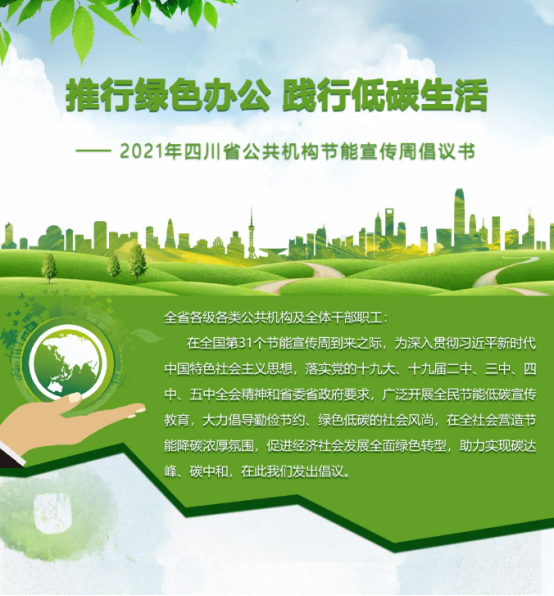 推行绿色办公 践行低碳生活

—— 2021年四川省公共机构节能宣传周倡议书

全省各级各类公共机构及全体干部职工：

在全国第31个节能宣传周到来之际，为深入贯彻习近平新时代中国特色社会主义思想，落实党的十九大、十九届二中、三中、四中、五中全会精神和省委省政府要求，广泛开展全民节能低碳宣传教育，大力倡导勤俭节约、绿色低碳的社会风尚，在全社会营造节能降碳浓厚氛围，促进经济社会发展全面绿色转型，助力实现碳达峰、碳中和，在此我们发出倡议。